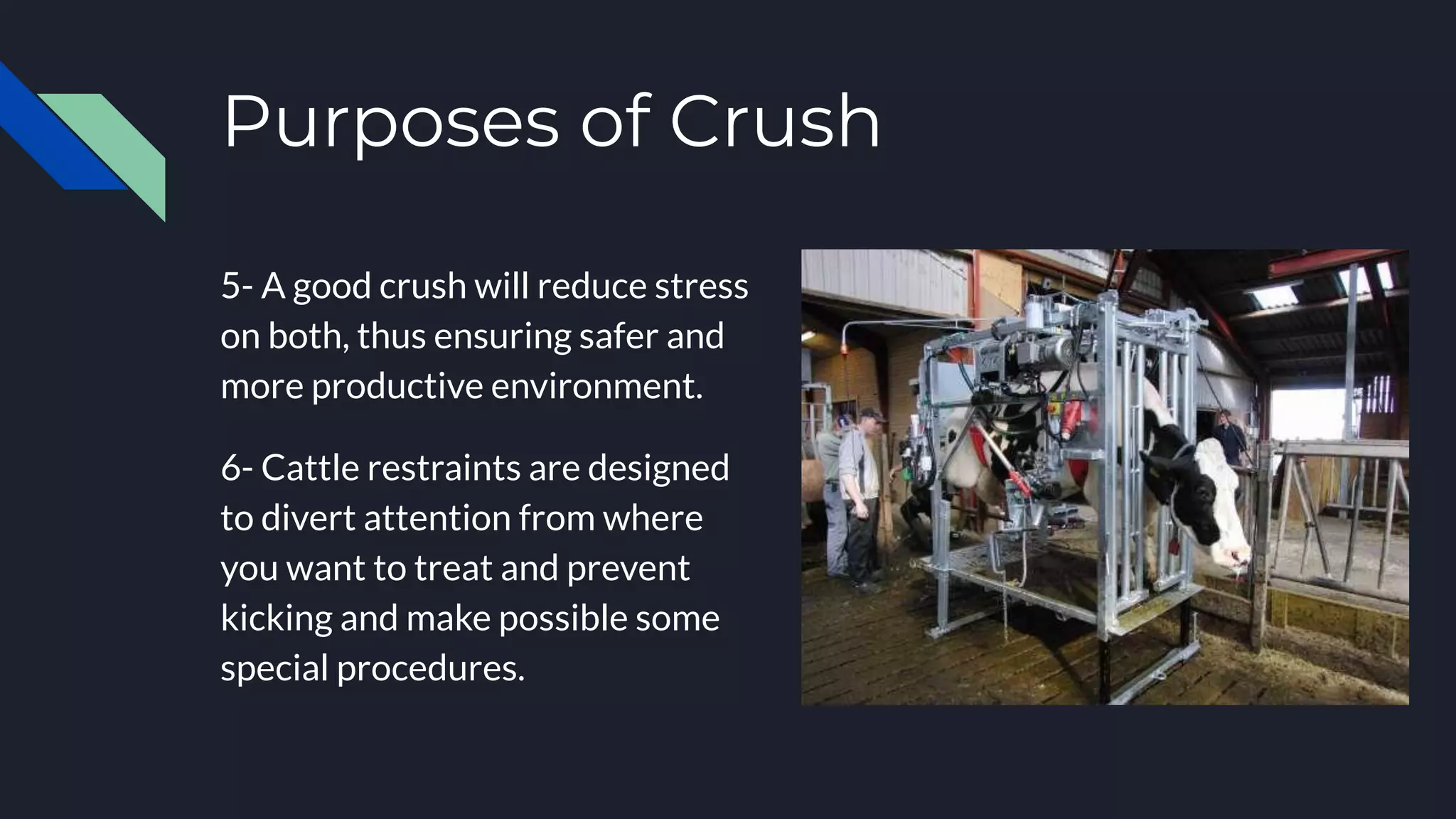 Purposes of Crush

5- A good crush will reduce stress on both, thus ensuring safer and more productive environment.

6- Cattle restraints are designed to divert attention from where you want to treat and prevent kicking and make possible some special procedures.